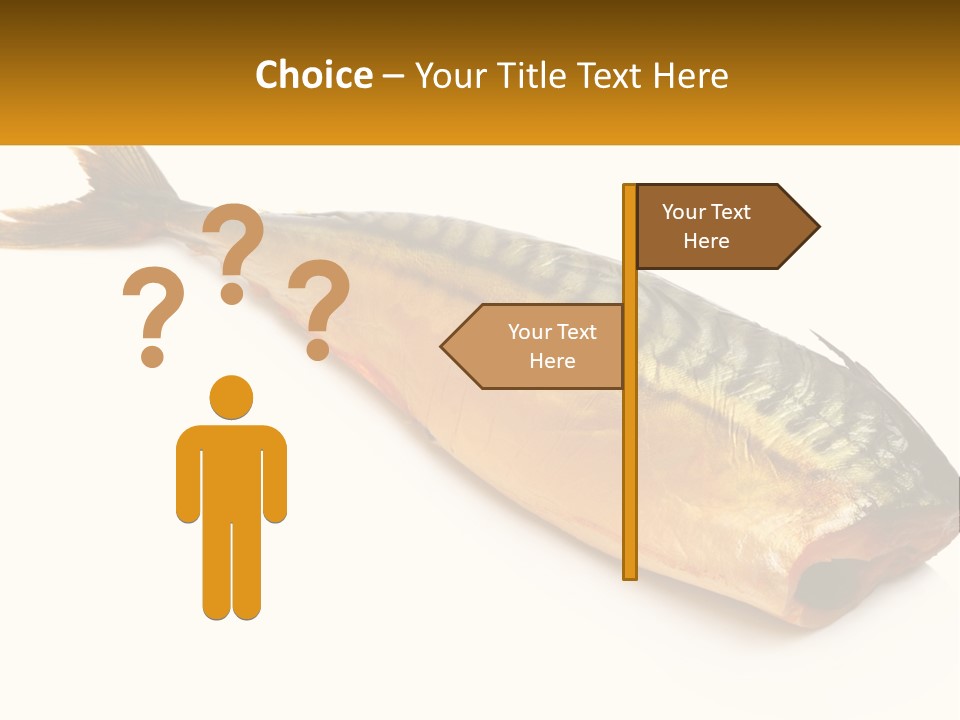 Choice – Your Title Text Here

? ? ?

Your Text Here

Your Text Here